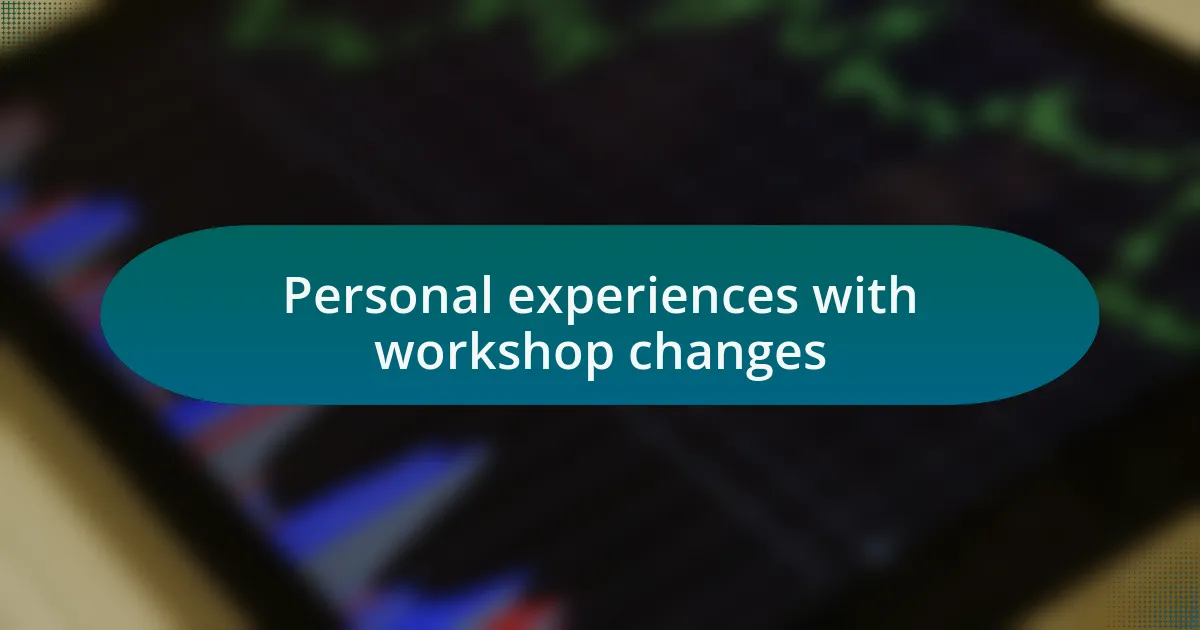 Personal experiences with workshop changes